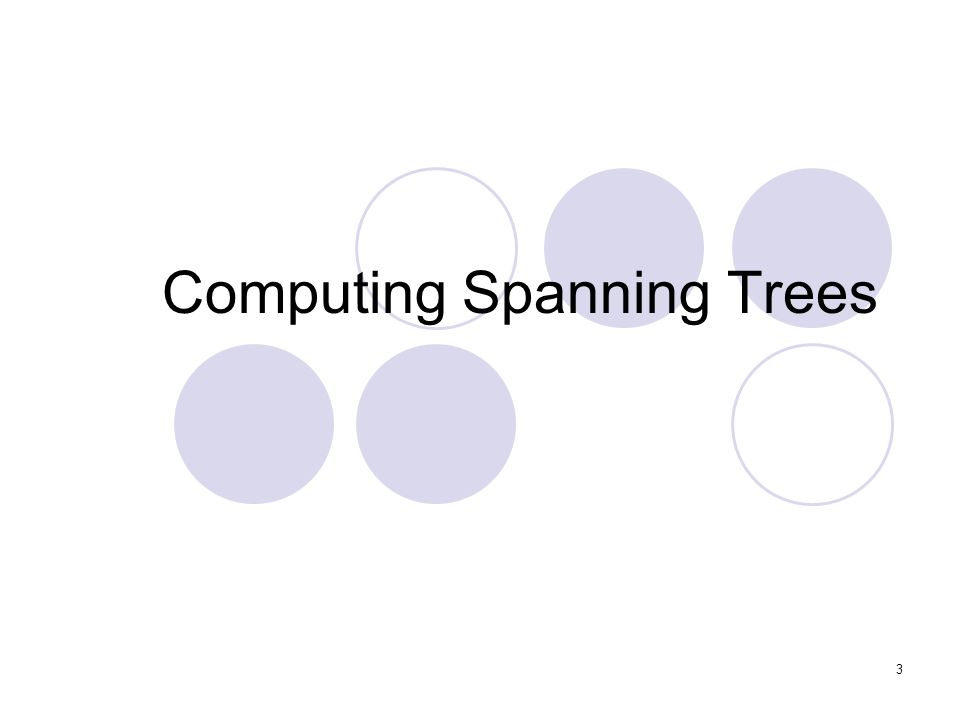 Computing Spanning Trees

3